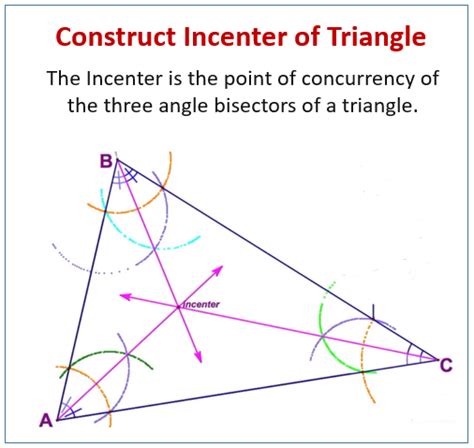 Construct Incenter of Triangle

The Incenter is the point of concurrency of the three angle bisectors of a triangle.

B

Incenter

C

A